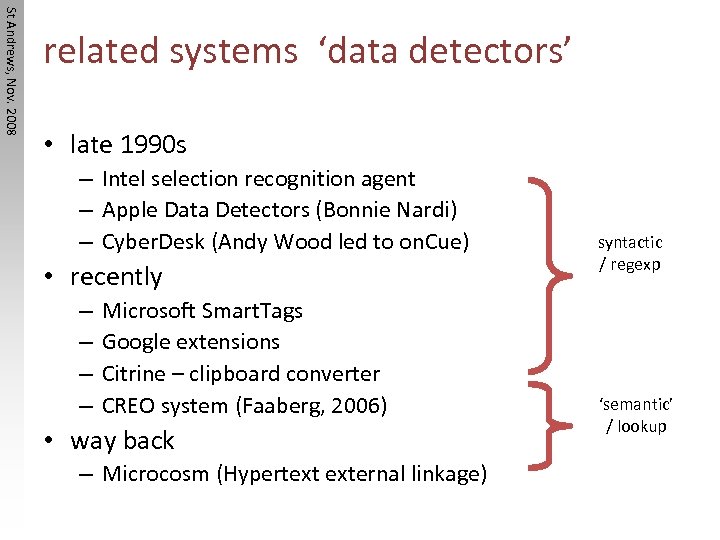 St Andrews, Nov. 2008

related systems ‘data detectors’

• late 1990s
– Intel selection recognition agent
– Apple Data Detectors (Bonnie Nardi)
– CyberDesk (Andy Wood led to onCue)
• recently
– Microsoft SmartTags
– Google extensions
– Citrine – clipboard converter
– CREO system (Faaberg, 2006)
• way back
– Microcosm (Hypertext external linkage)

syntactic / regexp

‘semantic’ / lookup